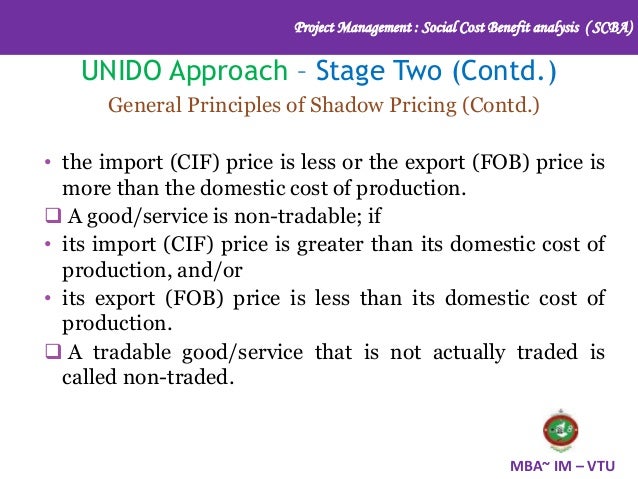 Project Management : Social Cost Benefit analysis (SCBA)

UNIDO Approach – Stage Two (Contd.)

General Principles of Shadow Pricing (Contd.)

• the import (CIF) price is less or the export (FOB) price is more than the domestic cost of production.

❑ A good/service is non-tradable; if

• its import (CIF) price is greater than its domestic cost of production, and/or

• its export (FOB) price is less than its domestic cost of production.

❑ A tradable good/service that is not actually traded is called non-traded.

MBA~ IM – VTU